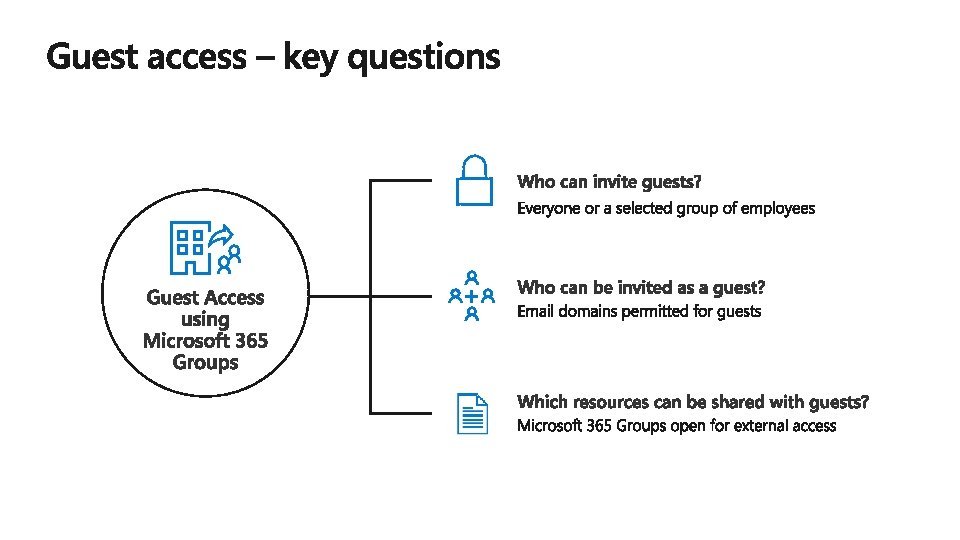 Guest access – key questions

Guest Access using Microsoft 365 Groups

Who can invite guests?
Everyone or a selected group of employees

Who can be invited as a guest?
Email domains permitted for guests

Which resources can be shared with guests?
Microsoft 365 Groups open for external access